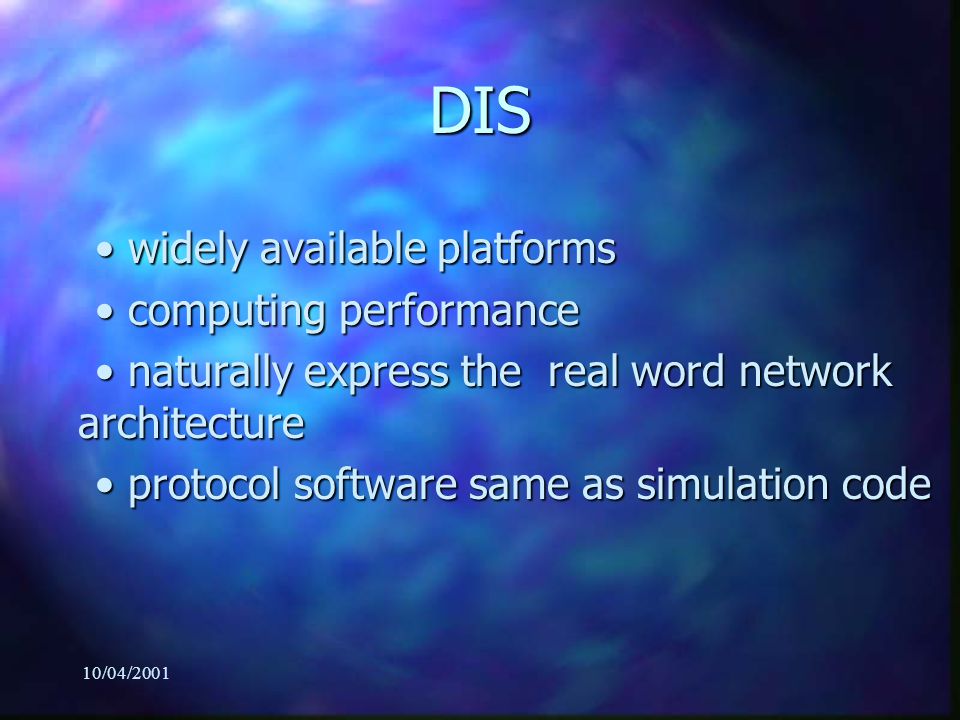 DIS

• widely available platforms

• computing performance

• naturally express the real word network architecture

• protocol software same as simulation code

10/04/2001